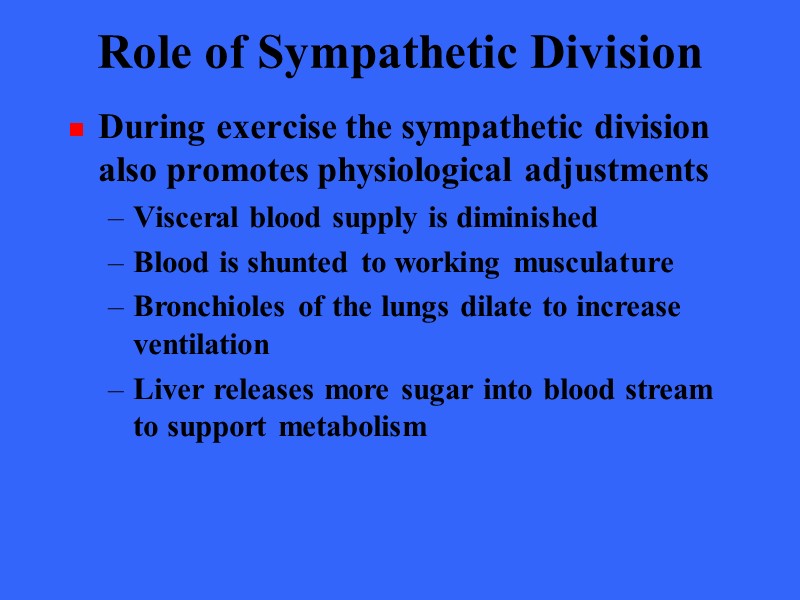 Role of Sympathetic Division

During exercise the sympathetic division also promotes physiological adjustments

– Visceral blood supply is diminished
– Blood is shunted to working musculature
– Bronchioles of the lungs dilate to increase ventilation
– Liver releases more sugar into blood stream to support metabolism